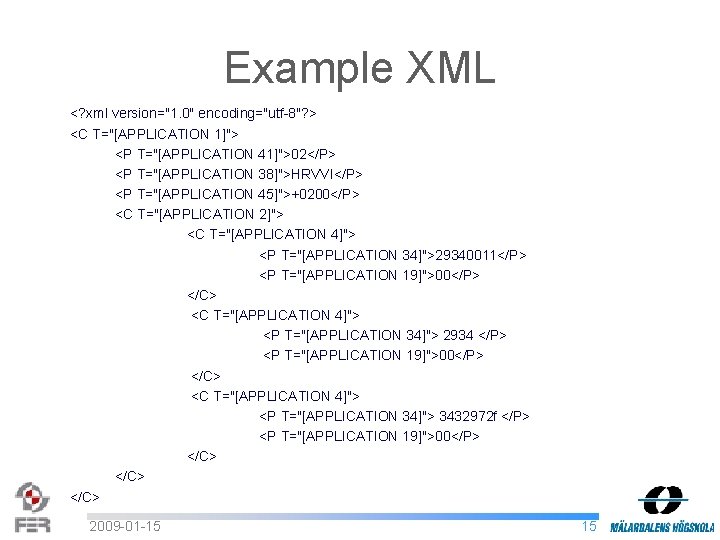 Example XML

<?xml version="1.0" encoding="utf-8"?>
<C T="[APPLICATION 1]">
<P T="[APPLICATION 41]">02</P>
<P T="[APPLICATION 38]">HRVVI</P>
<P T="[APPLICATION 45]">+0200</P>
<C T="[APPLICATION 2]">
<C T="[APPLICATION 4]">
<P T="[APPLICATION 34]">29340011</P>
<P T="[APPLICATION 19]">00</P>
</C>
<C T="[APPLICATION 4]">
<P T="[APPLICATION 34]"> 2934 </P>
<P T="[APPLICATION 19]">00</P>
</C>
<C T="[APPLICATION 4]">
<P T="[APPLICATION 34]"> 3432972f </P>
<P T="[APPLICATION 19]">00</P>
</C>
</C>
</C>

FER
2009-01-15
15
MÄLARDALENS HÖGSKOLA